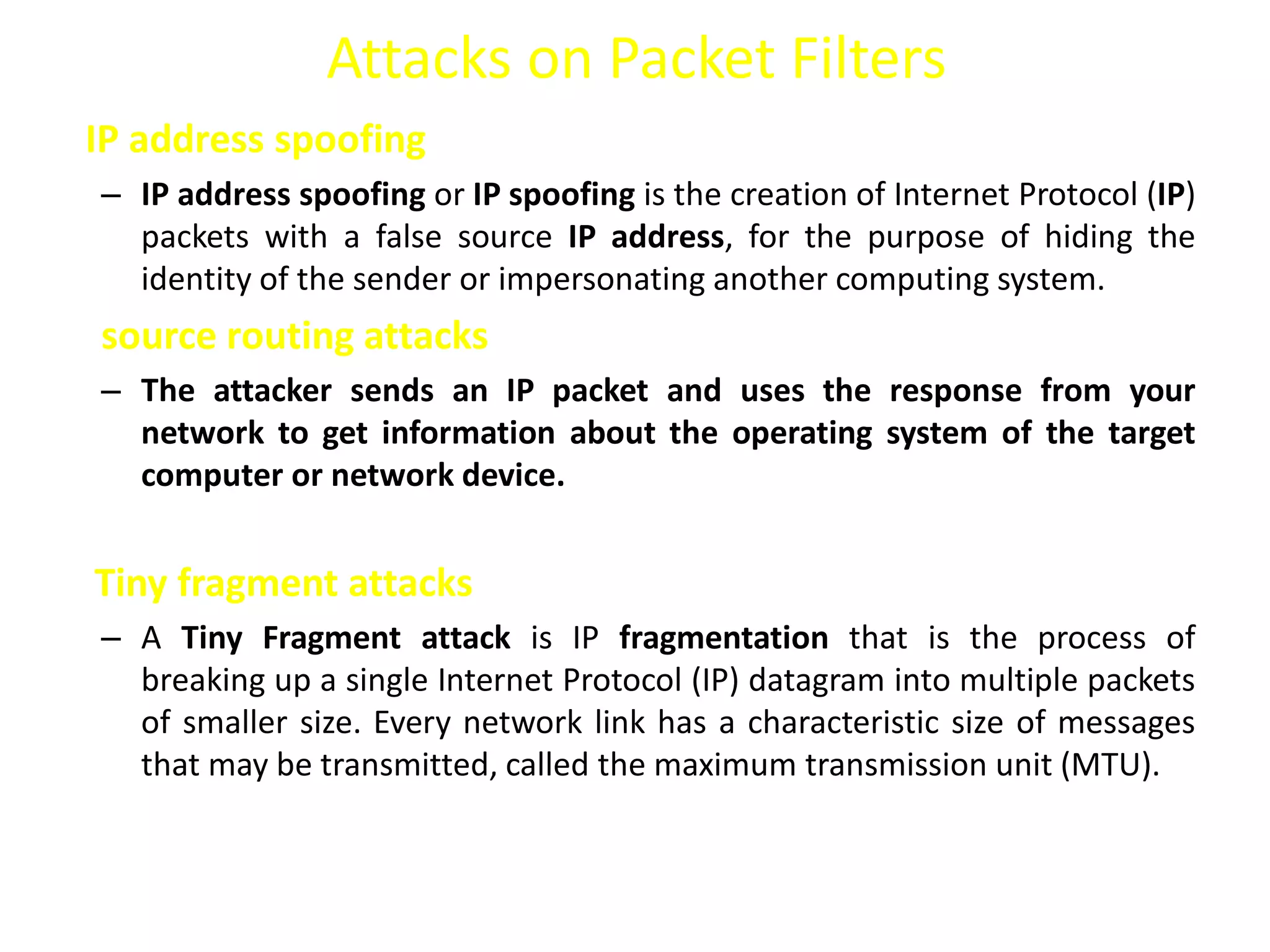 Attacks on Packet Filters

IP address spoofing

– IP address spoofing or IP spoofing is the creation of Internet Protocol (IP) packets with a false source IP address, for the purpose of hiding the identity of the sender or impersonating another computing system.

source routing attacks

– The attacker sends an IP packet and uses the response from your network to get information about the operating system of the target computer or network device.

Tiny fragment attacks

– A Tiny Fragment attack is IP fragmentation that is the process of breaking up a single Internet Protocol (IP) datagram into multiple packets of smaller size. Every network link has a characteristic size of messages that may be transmitted, called the maximum transmission unit (MTU).